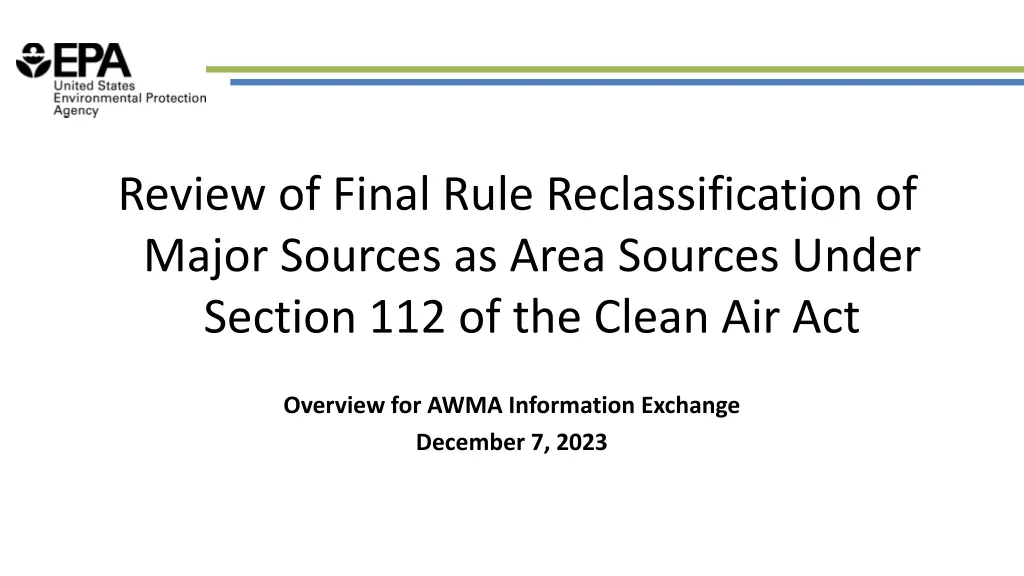 EPA
United States
Environmental Protection
Agency

Review of Final Rule Reclassification of Major Sources as Area Sources Under Section 112 of the Clean Air Act

Overview for AWMA Information Exchange
December 7, 2023